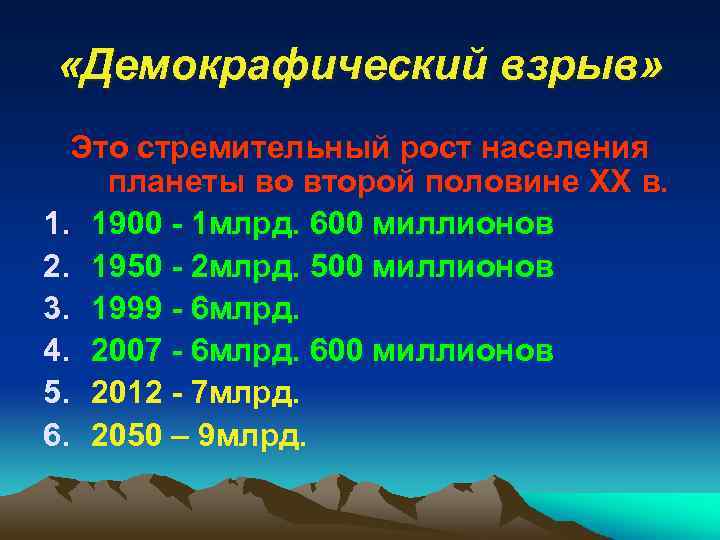 «Демокрафический взрыв»

Это стремительный рост населения планеты во второй половине XX в.

1. 1900 - 1млрд. 600 миллионов
2. 1950 - 2млрд. 500 миллионов
3. 1999 - 6млрд.
4. 2007 - 6млрд. 600 миллионов
5. 2012 - 7млрд.
6. 2050 – 9млрд.